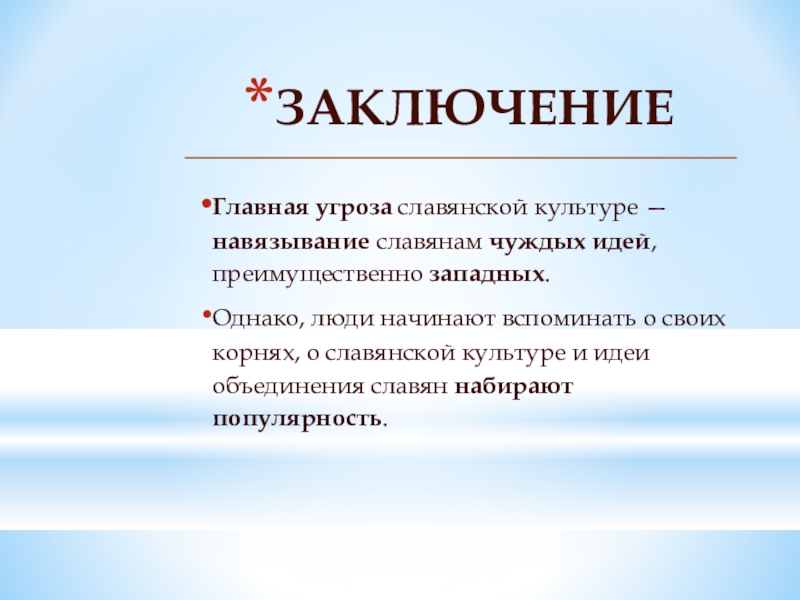 *ЗАКЛЮЧЕНИЕ

•Главная угроза славянской культуре — навязывание славянам чуждых идей, преимущественно западных.

•Однако, люди начинают вспоминать о своих корнях, о славянской культуре и идеи объединения славян набирают популярность.